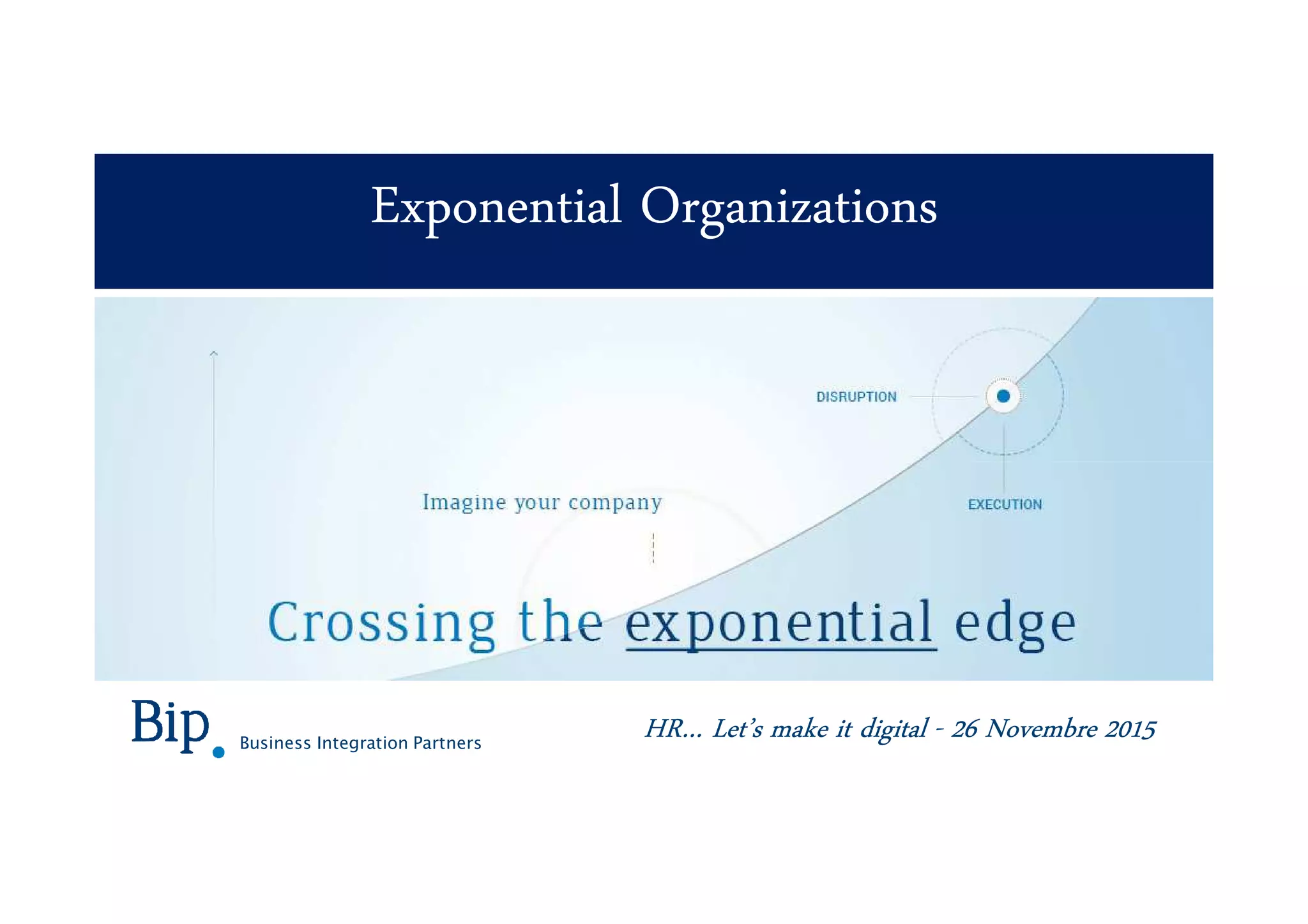 Exponential Organizations

DISRUPTION

Imagine your company

EXECUTION

Crossing the exponential edge

Bip. Business Integration Partners

HR... Let's make it digital - 26 Novembre 2015